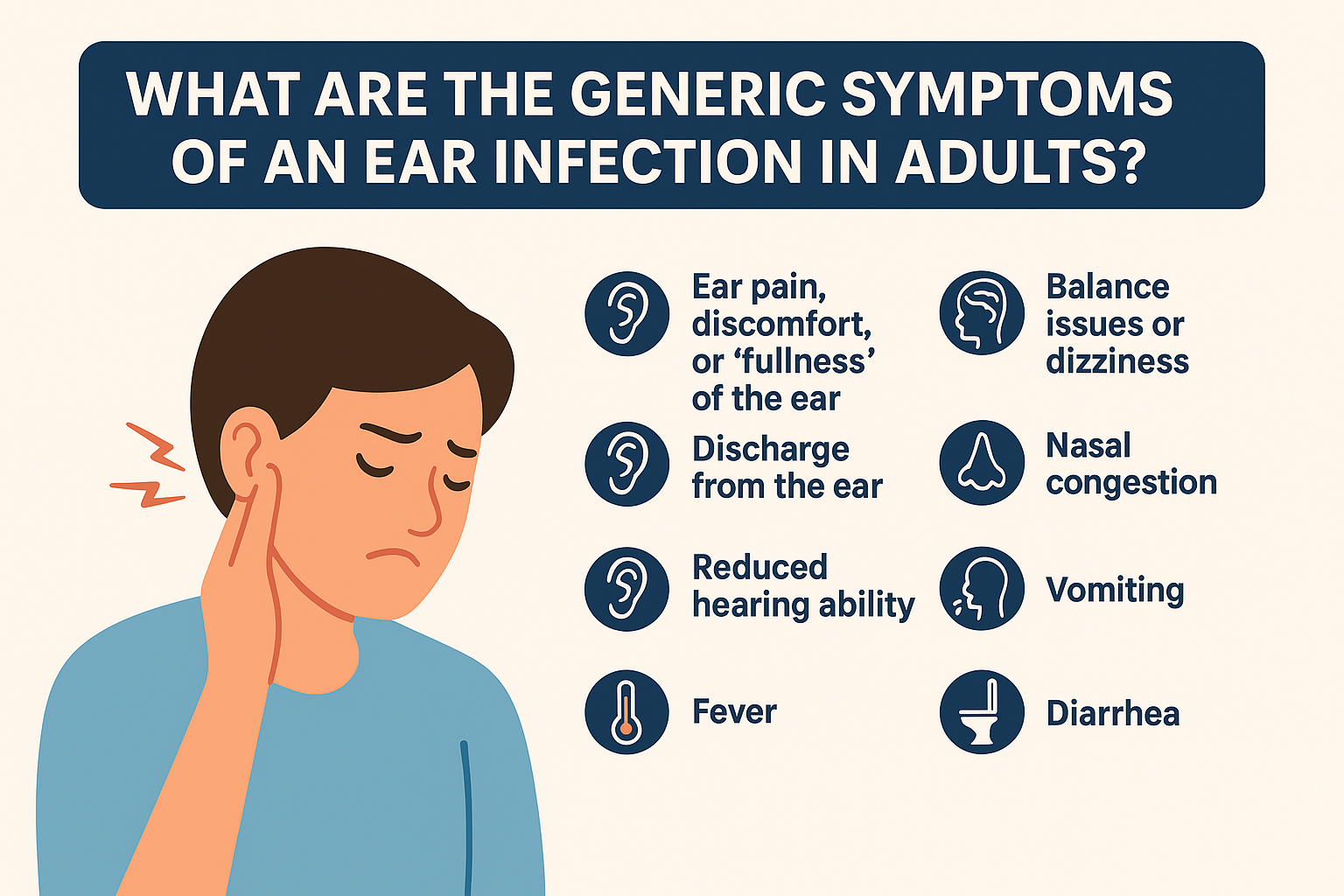 WHAT ARE THE GENERIC SYMPTOMS OF AN EAR INFECTION IN ADULTS?

Ear pain, discomfort, or ‘fullness’ of the ear

Discharge from the ear

Reduced hearing ability

Fever

Balance issues or dizziness

Nasal congestion

Vomiting

Diarrhea